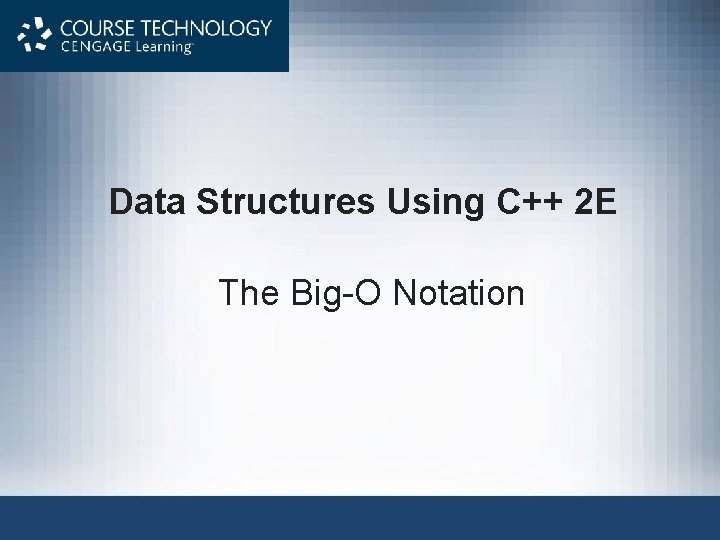 COURSE TECHNOLOGY
CENGAGE Learning

Data Structures Using C++ 2E

The Big-O Notation